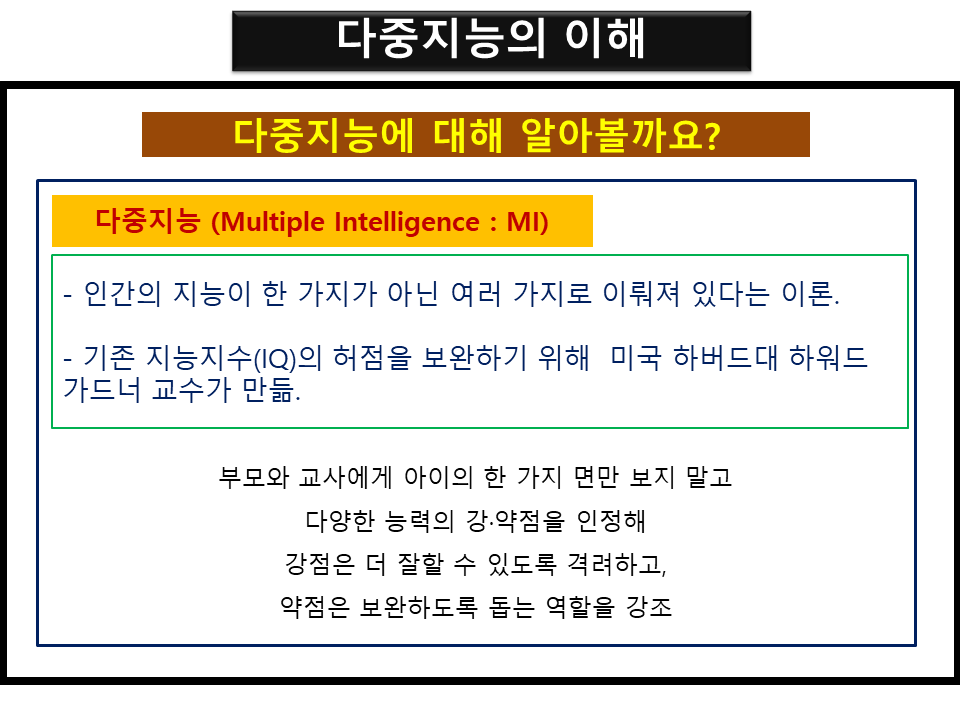 다중지능의 이해

다중지능에 대해 알아볼까요?

다중지능 (Multiple Intelligence : MI)

- 인간의 지능이 한 가지가 아닌 여러 가지로 이뤄져 있다는 이론.

- 기존 지능지수(IQ)의 허점을 보완하기 위해 미국 하버드대 하워드 가드너 교수가 만듦.

부모와 교사에게 아이의 한 가지 면만 보지 말고
다양한 능력의 강·약점을 인정해
강점은 더 잘할 수 있도록 격려하고,
약점은 보완하도록 돕는 역할을 강조